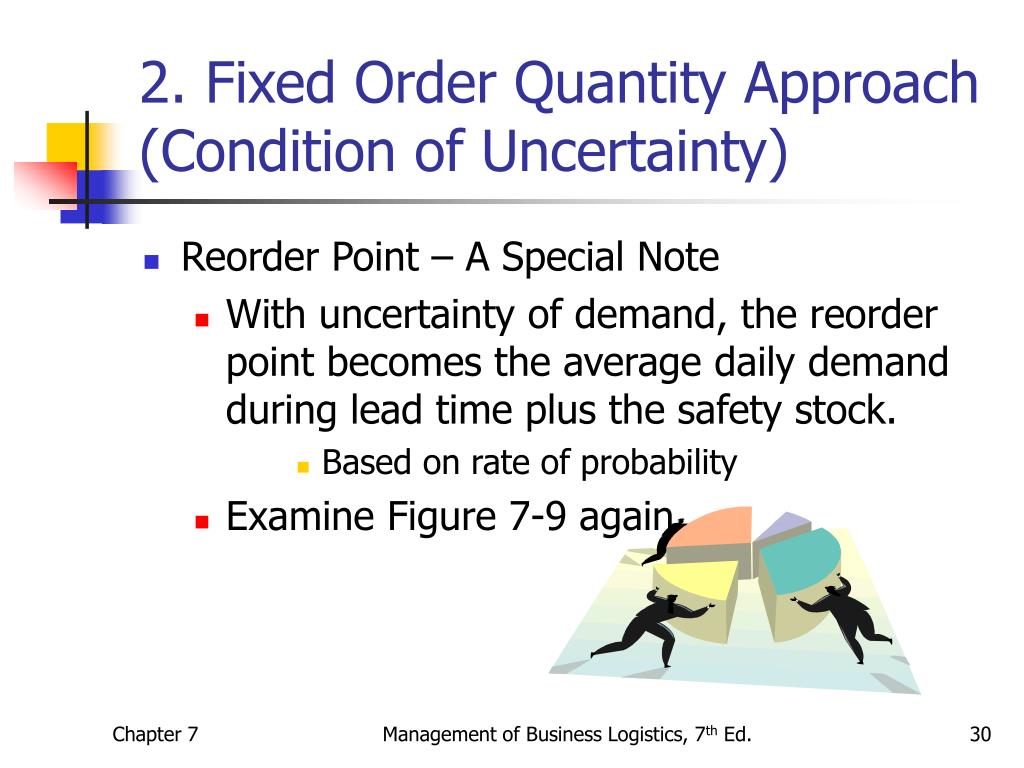 2. Fixed Order Quantity Approach (Condition of Uncertainty)

Reorder Point – A Special Note

With uncertainty of demand, the reorder point becomes the average daily demand during lead time plus the safety stock.

Based on rate of probability

Examine Figure 7-9 again.

Chapter 7

Management of Business Logistics, 7$^{th}$ Ed.

30